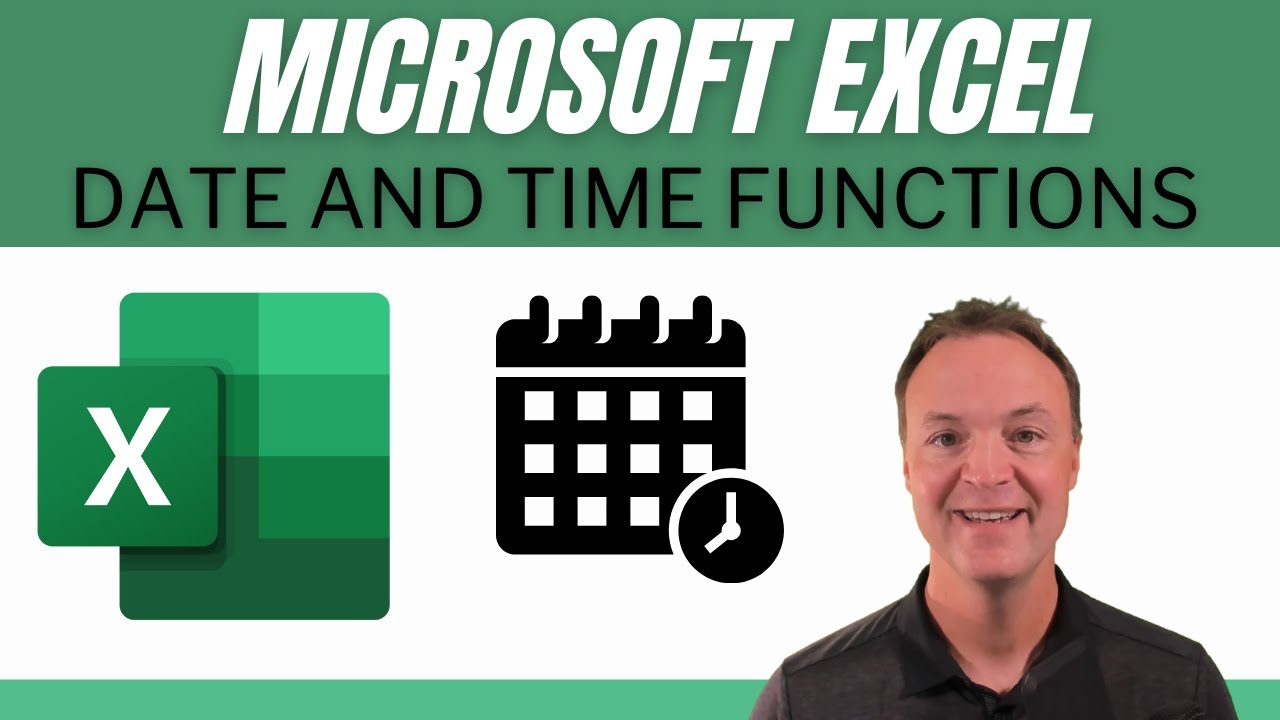 MICROSOFT EXCEL
DATE AND TIME FUNCTIONS

X